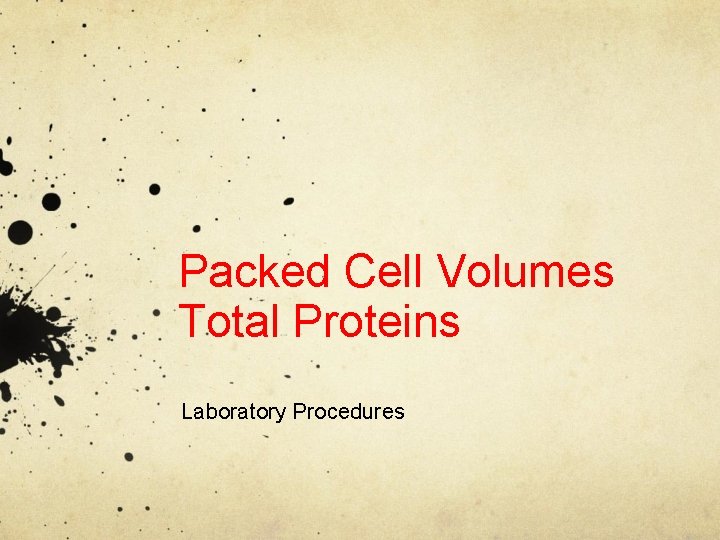 Packed Cell Volumes
Total Proteins

Laboratory Procedures